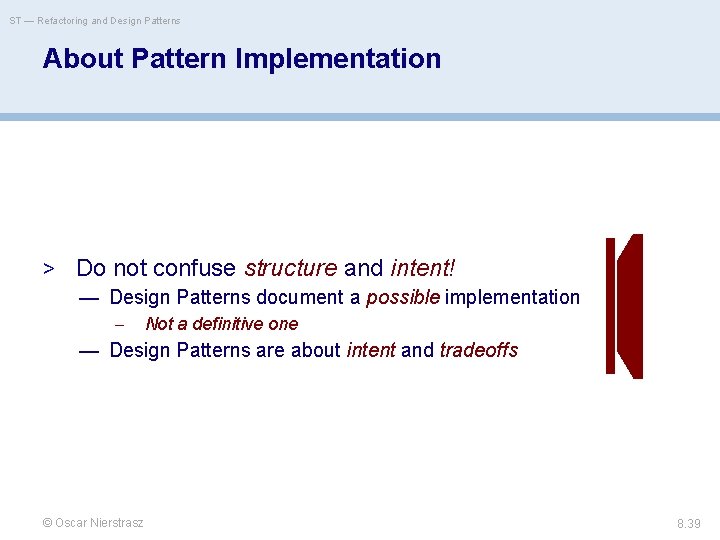 ST — Refactoring and Design Patterns

About Pattern Implementation

> Do not confuse structure and intent!
— Design Patterns document a possible implementation
– Not a definitive one
— Design Patterns are about intent and tradeoffs

© Oscar Nierstrasz

8.39